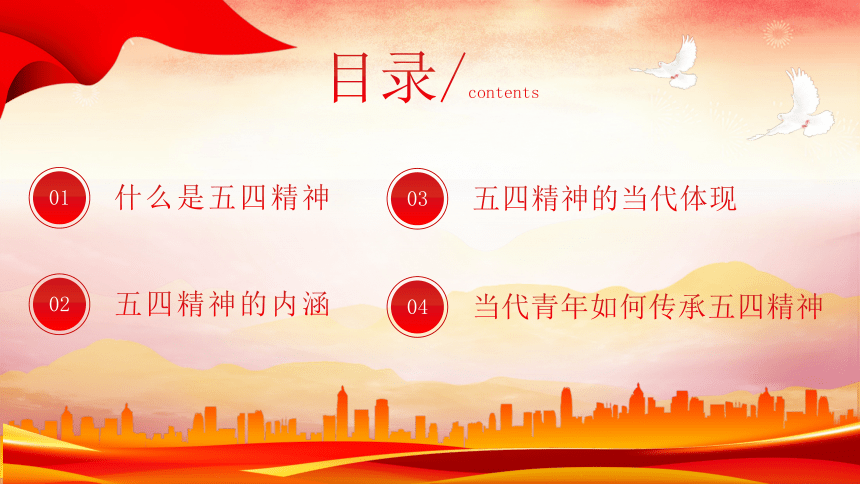 目录/ contents

01 什么是五四精神

02 五四精神的内涵

03 五四精神的当代体现

04 当代青年如何传承五四精神